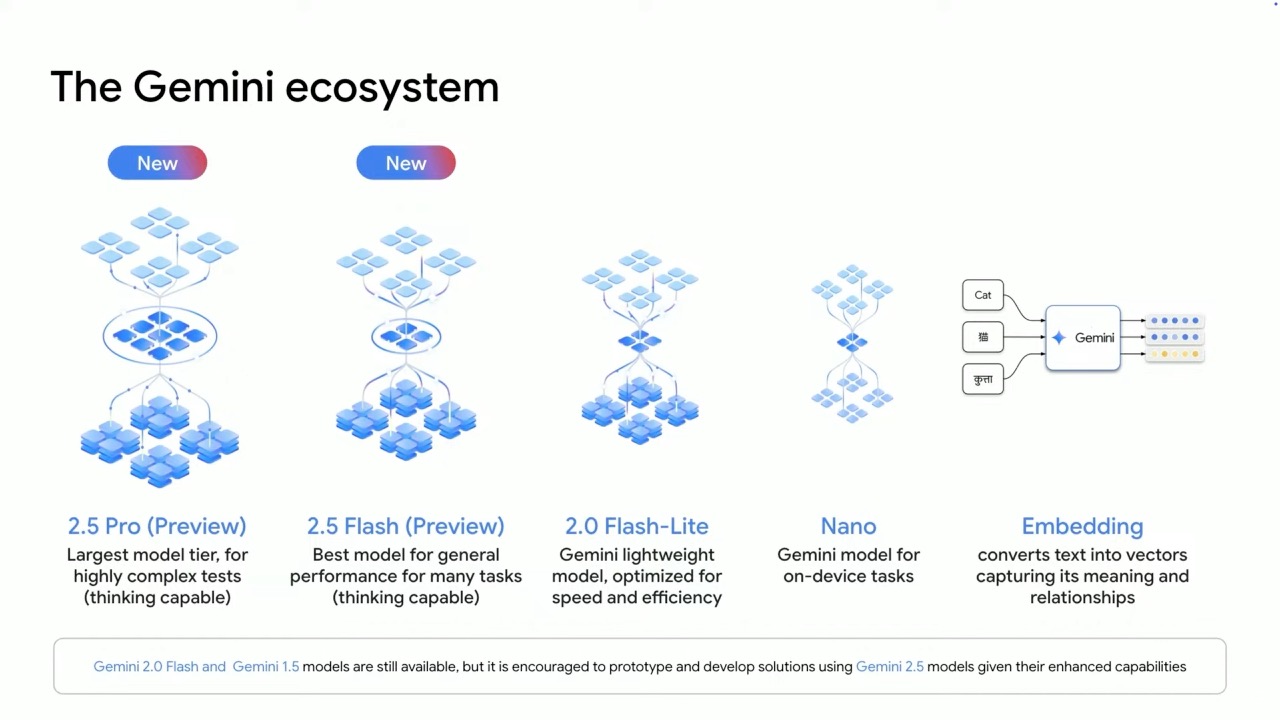 The Gemini ecosystem

New

New

Cat

猫

कुत्ता

Gemini

2.5 Pro (Preview)
Largest model tier, for highly complex tests (thinking capable)

2.5 Flash (Preview)
Best model for general performance for many tasks (thinking capable)

2.0 Flash-Lite
Gemini lightweight model, optimized for speed and efficiency

Nano
Gemini model for on-device tasks

Embedding
converts text into vectors capturing its meaning and relationships

Gemini 2.0 Flash and Gemini 1.5 models are still available, but it is encouraged to prototype and develop solutions using Gemini 2.5 models given their enhanced capabilities